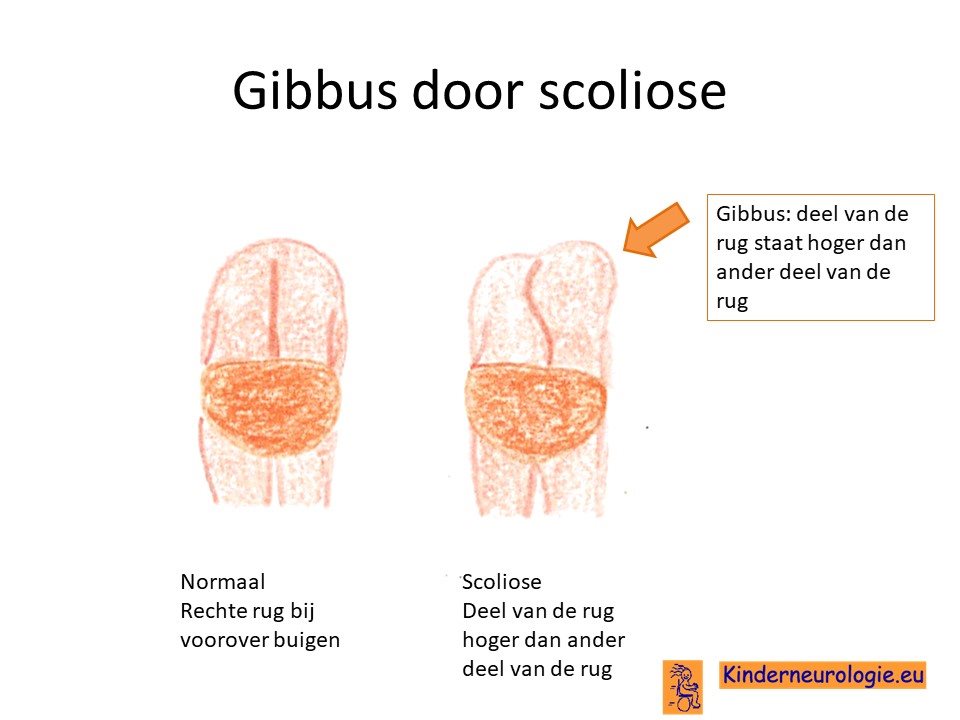 Gibbus door scoliose

Gibbus: deel van de rug staat hoger dan ander deel van de rug

Normaal
Rechte rug bij voorover buigen

Scoliose
Deel van de rug hoger dan ander deel van de rug

Kinderneurologie.eu